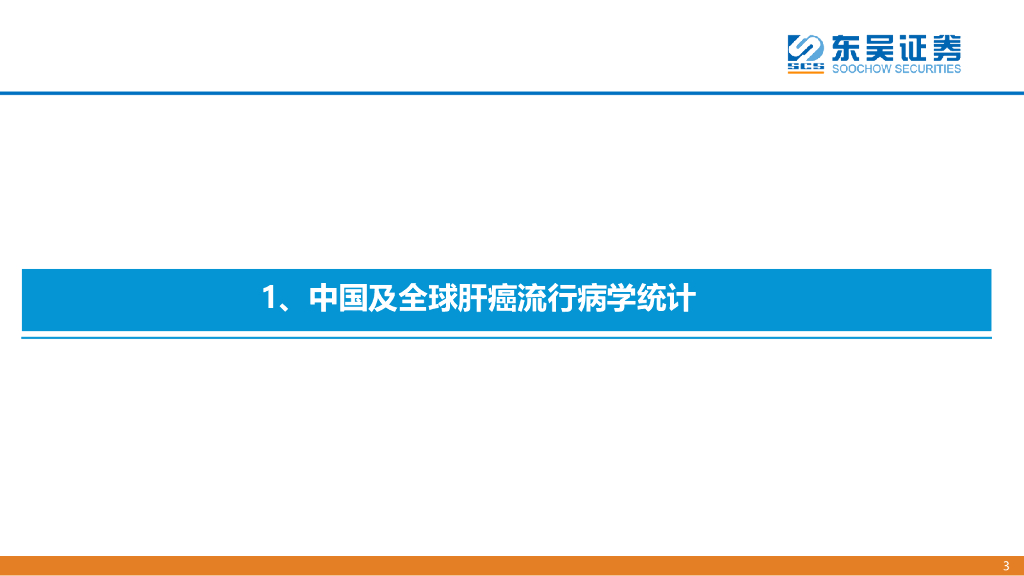 SCS 东吴证券
SOOCHOW SECURITIES

1、中国及全球肝癌流行病学统计

3